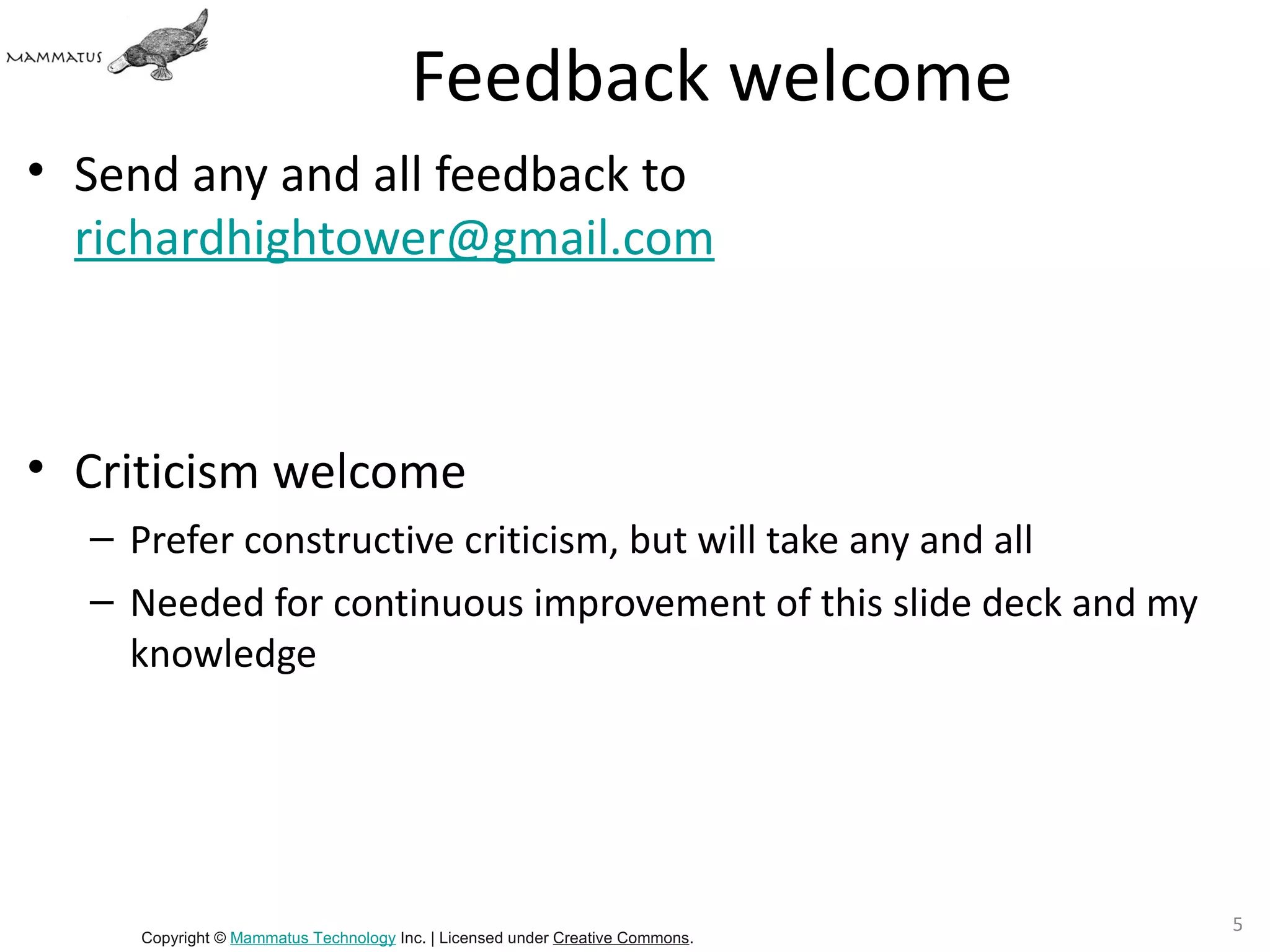 MAMMATUS

Feedback welcome

• Send any and all feedback to richardhightower@gmail.com

• Criticism welcome
– Prefer constructive criticism, but will take any and all
– Needed for continuous improvement of this slide deck and my knowledge

Copyright © Mammatus Technology Inc. | Licensed under Creative Commons.

5